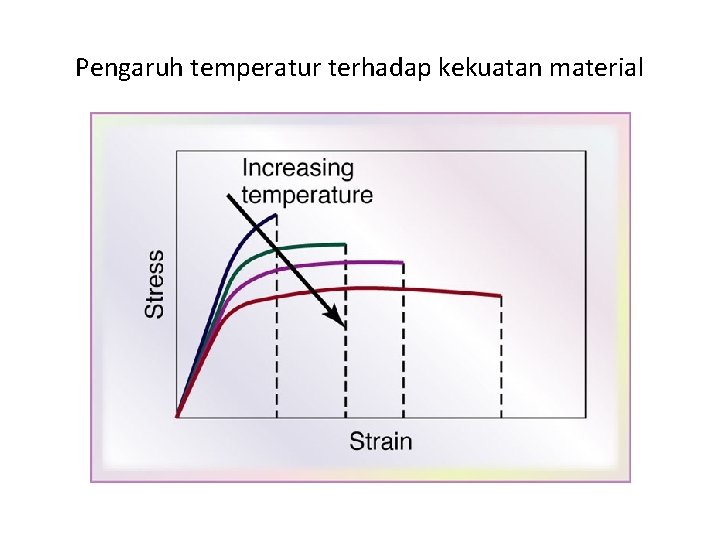 Pengaruh temperatur terhadap kekuatan material

Increasing temperature

Stress

Strain